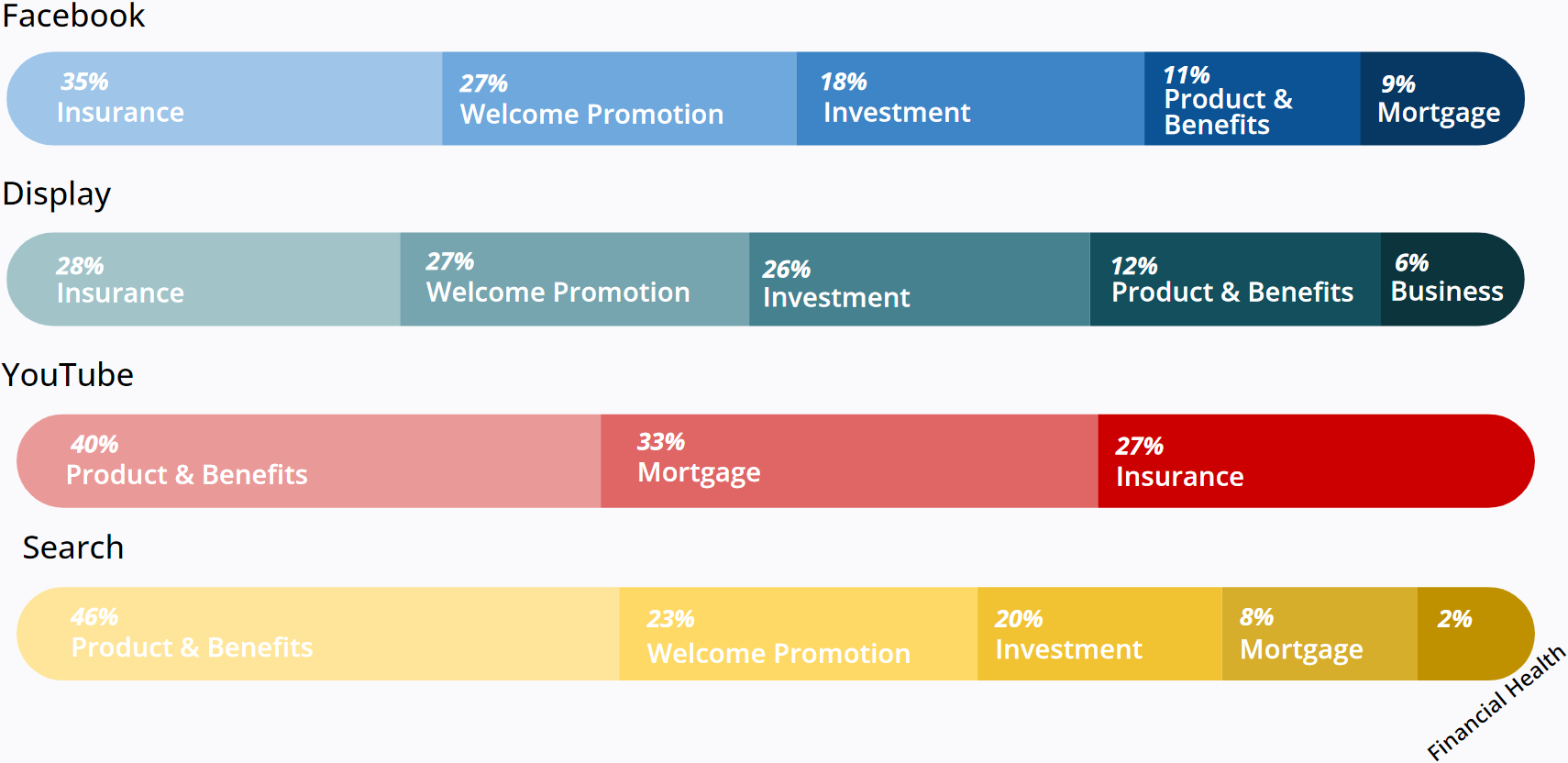 Facebook

35%
Insurance

27%
Welcome Promotion

18%
Investment

11%
Product & Benefits

9%
Mortgage

Display

28%
Insurance

27%
Welcome Promotion

26%
Investment

12%
Product & Benefits

6%
Business

YouTube

40%
Product & Benefits

33%
Mortgage

27%
Insurance

Search

46%
Product & Benefits

23%
Welcome Promotion

20%
Investment

8%
Mortgage

2%

Financial Health